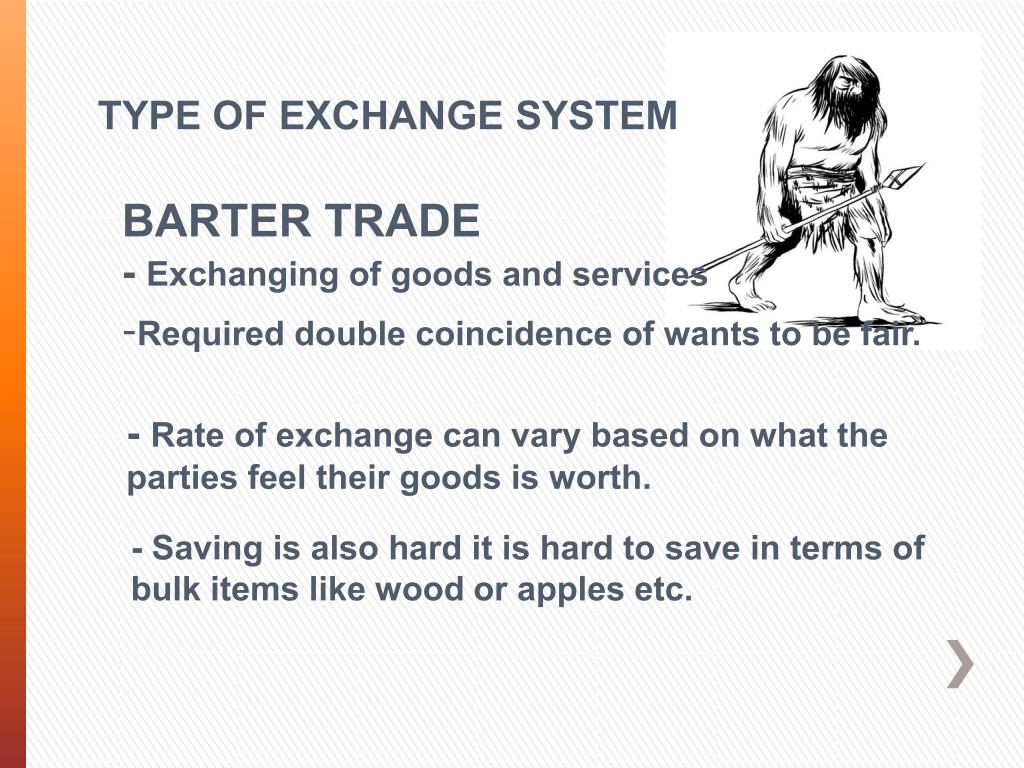 TYPE OF EXCHANGE SYSTEM

BARTER TRADE
- Exchanging of goods and services
-Required double coincidence of wants to be fair.

- Rate of exchange can vary based on what the parties feel their goods is worth.

- Saving is also hard it is hard to save in terms of bulk items like wood or apples etc.